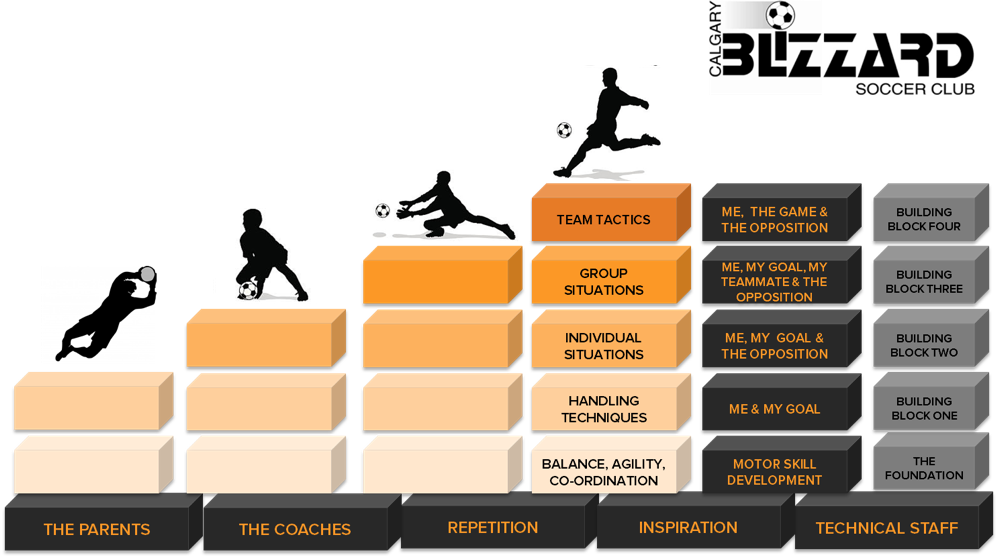 CALGARY BLIZZARD SOCCER CLUB

TEAM TACTICS
GROUP SITUATIONS
INDIVIDUAL SITUATIONS
HANDLING TECHNIQUES
BALANCE, AGILITY, CO-ORDINATION

ME, THE GAME & THE OPPOSITION
ME, MY GOAL, MY TEAMMATE & THE OPPOSITION
ME, MY GOAL & THE OPPOSITION
ME & MY GOAL
MOTOR SKILL DEVELOPMENT

BUILDING BLOCK FOUR
BUILDING BLOCK THREE
BUILDING BLOCK TWO
BUILDING BLOCK ONE
THE FOUNDATION

THE PARENTS
THE COACHES
REPETITION
INSPIRATION
TECHNICAL STAFF